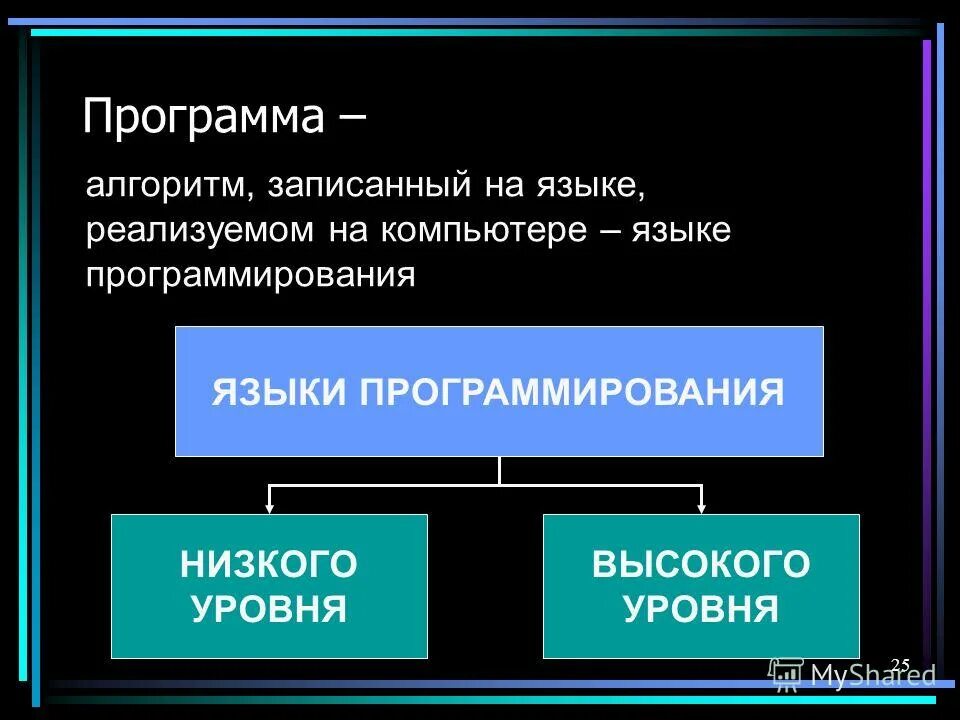 Программа –

алгоритм, записанный на языке, реализуемом на компьютере – языке программирования

ЯЗЫКИ ПРОГРАММИРОВАНИЯ

НИЗКОГО УРОВНЯ

ВЫСОКОГО УРОВНЯ

25

MyShared